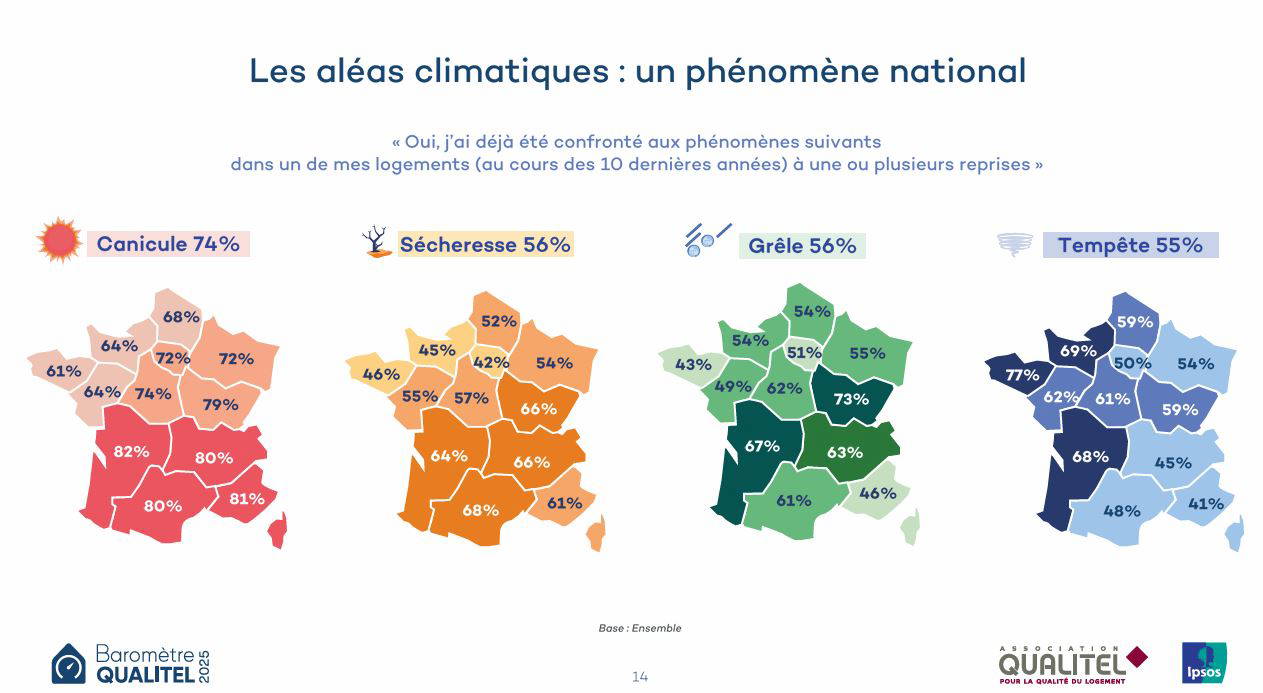 Les aléas climatiques : un phénomène national

« Oui, j'ai déjà été confronté aux phénomènes suivants dans un de mes logements (au cours des 10 dernières années) à une ou plusieurs reprises »

Canicule 74%

68%
64%
72%
72%
61%
64%
74%
79%
82%
80%
80%
81%

Sécheresse 56%

52%
45%
42%
54%
46%
55%
57%
66%
64%
66%
68%
61%

Grêle 56%

54%
54%
51%
55%
43%
49%
62%
73%
67%
63%
61%
46%

Tempête 55%

59%
69%
50%
54%
77%
62%
61%
59%
68%
45%
48%
41%

Base : Ensemble

Baromètre QUALITEL 2025

14

ASSOCIATION QUALITEL POUR LA QUALITÉ DU LOGEMENT

Ipsos